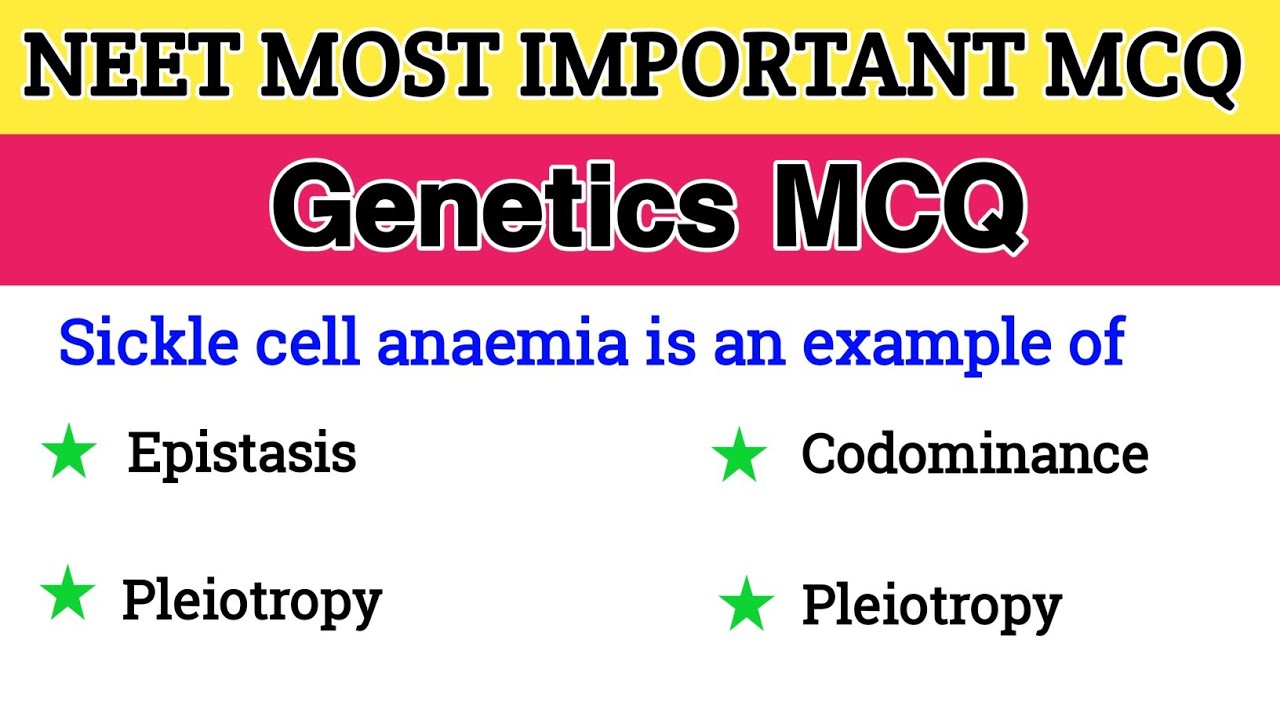 NEET MOST IMPORTANT MCQ

Genetics MCQ

Sickle cell anaemia is an example of

★ Epistasis

★ Codominance

★ Pleiotropy

★ Pleiotropy